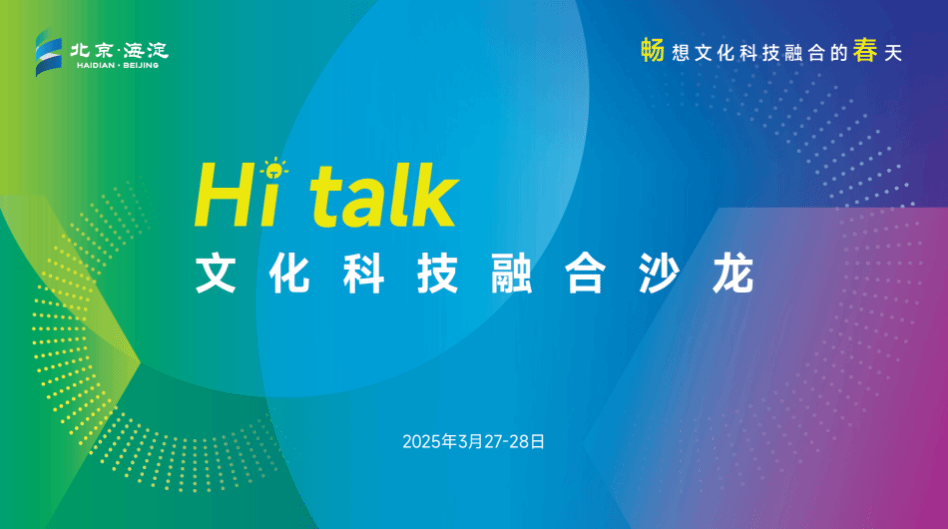 北京·海淀
HAIDIAN · BEIJING

畅想文化科技融合的春天

Hi talk
文化科技融合沙龙

2025年3月27-28日